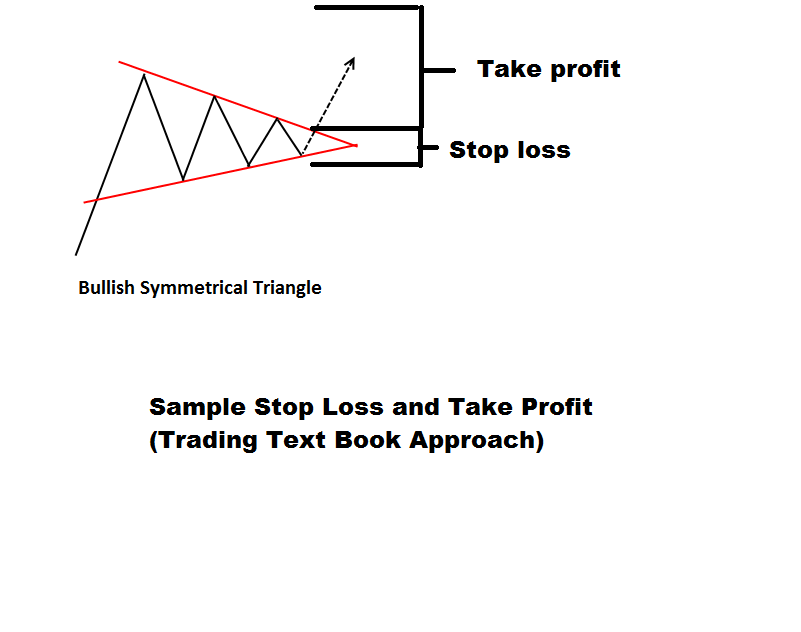 Take profit

Stop loss

Bullish Symmetrical Triangle

Sample Stop Loss and Take Profit
(Trading Text Book Approach)